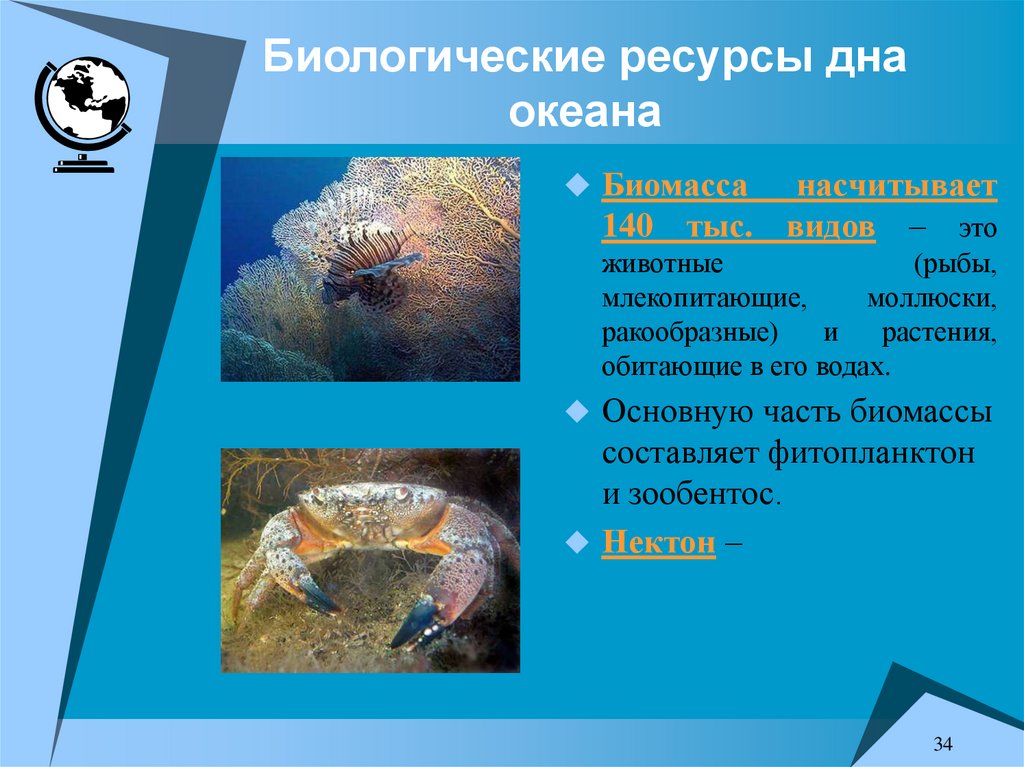 Биологические ресурсы дна океана

Биомасса насчитывает 140 тыс. видов – это животные (рыбы, млекопитающие, моллюски, ракообразные) и растения, обитающие в его водах.

Основную часть биомассы составляет фитопланктон и зообентос.

Нектон –

34